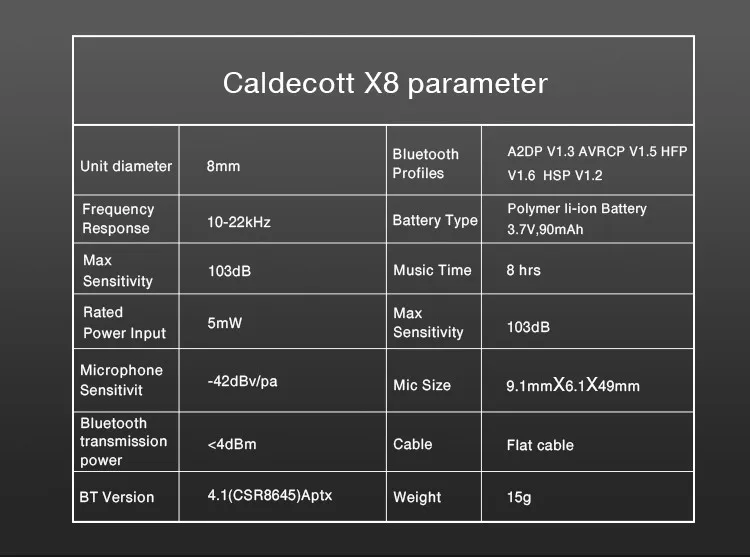 Caldecott X8 parameter

| Unit diameter | 8mm | Bluetooth Profiles | A2DP V1.3 AVRCP V1.5 HFP V1.6 HSP V1.2 |
|---|---|---|---|
| Frequency Response | 10-22kHz | Battery Type | Polymer li-ion Battery 3.7V,90mAh |
| Max Sensitivity | 103dB | Music Time | 8 hrs |
| Rated Power Input | 5mW | Max Sensitivity | 103dB |
| Microphone Sensitivit | -42dBv/pa | Mic Size | 9.1mmX6.1X49mm |
| Bluetooth transmission power | <4dBm | Cable | Flat cable |
| BT Version | 4.1(CSR8645)Aptx | Weight | 15g |